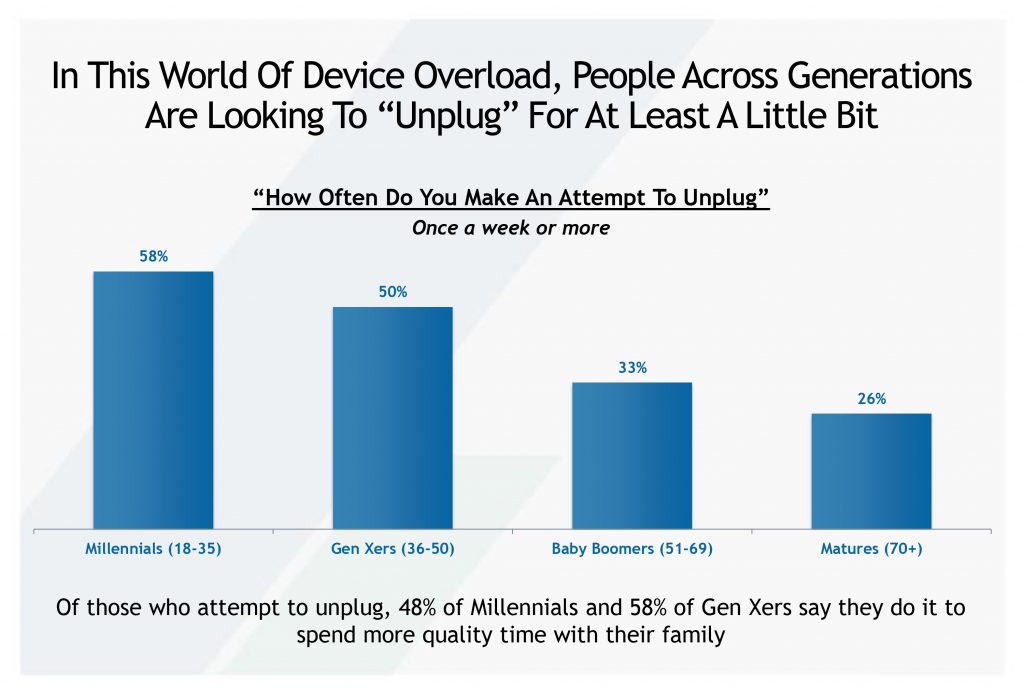 In This World Of Device Overload, People Across Generations Are Looking To “Unplug” For At Least A Little Bit

“How Often Do You Make An Attempt To Unplug”

Once a week or more

58%

50%

33%

26%

Millennials (18-35)

Gen Xers (36-50)

Baby Boomers (51-69)

Matures (70+)

Of those who attempt to unplug, 48% of Millennials and 58% of Gen Xers say they do it to spend more quality time with their family